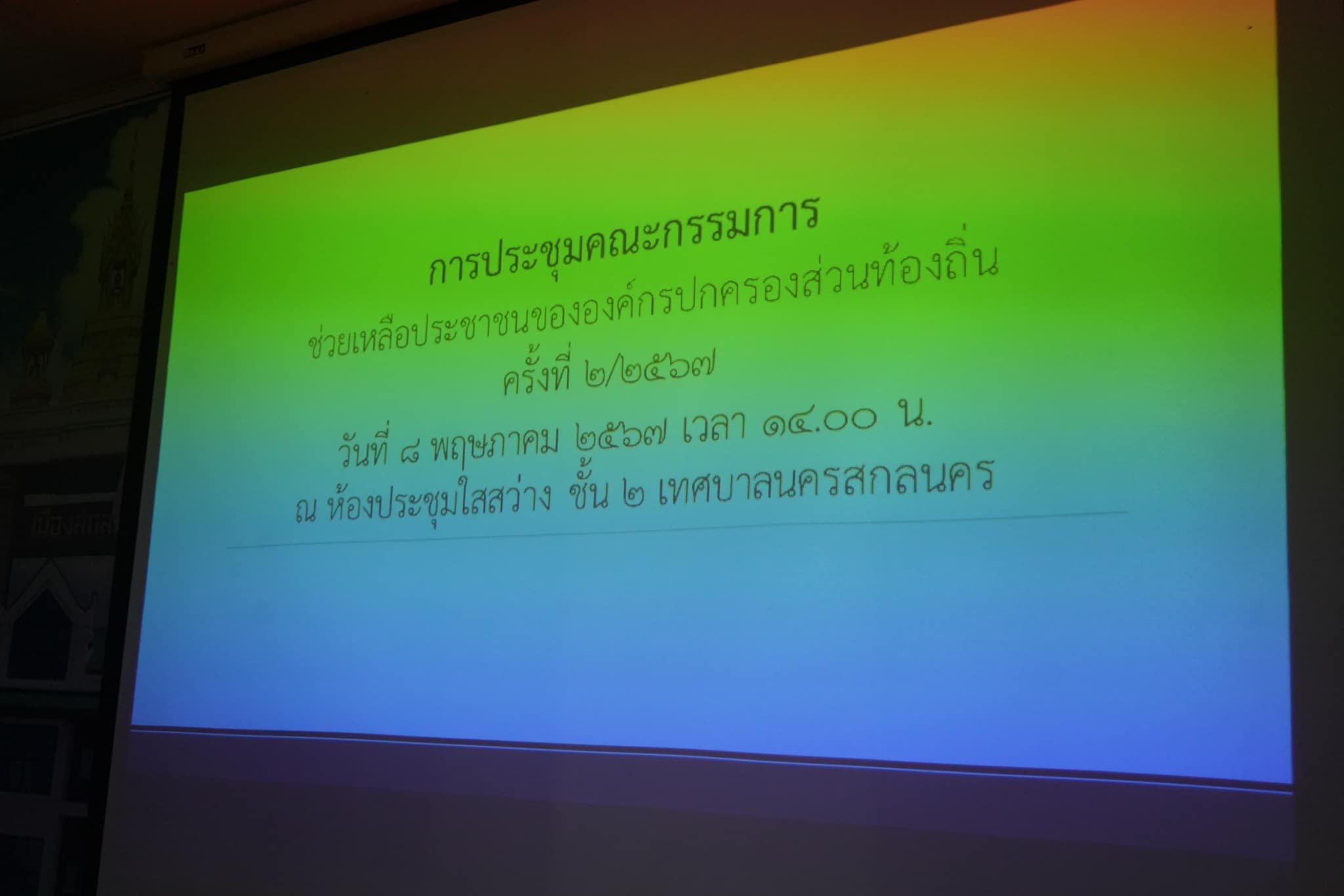 การประชุมคณะกรรมการ
ช่วยเหลือประชาชนขององค์กรปกครองส่วนท้องถิ่น
ครั้งที่ ๒/๒๕๖๗

วันที่ ๘ พฤษภาคม ๒๕๖๗ เวลา ๑๔.๐๐ น.
ณ ห้องประชุมใสสว่าง ชั้น ๒ เทศบาลนครสกลนคร